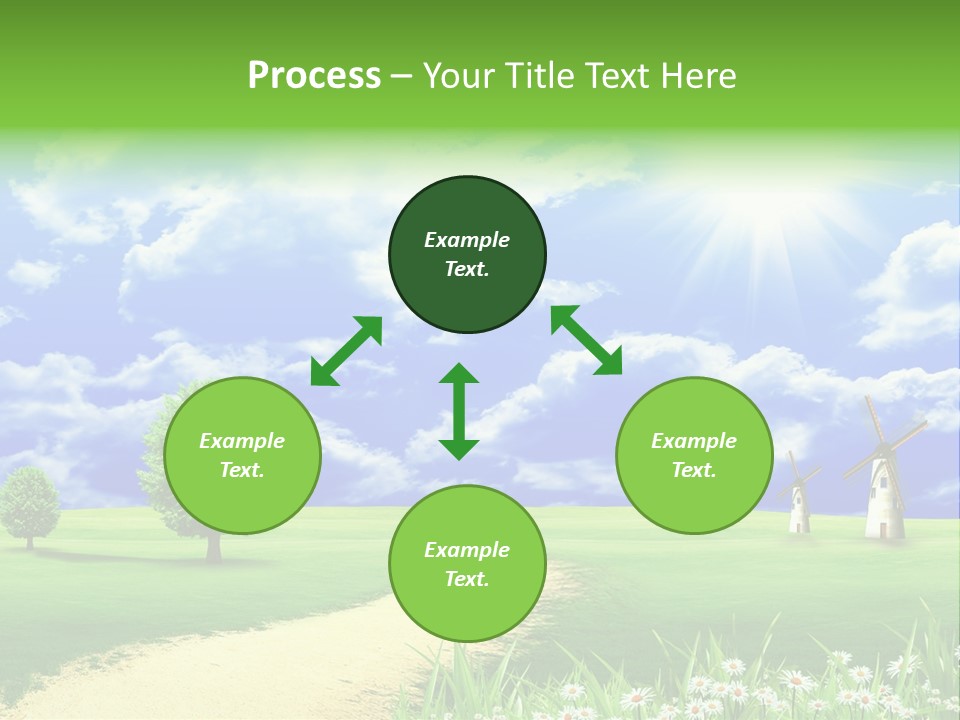 Process – Your Title Text Here

Example Text.

Example Text.

Example Text.

Example Text.